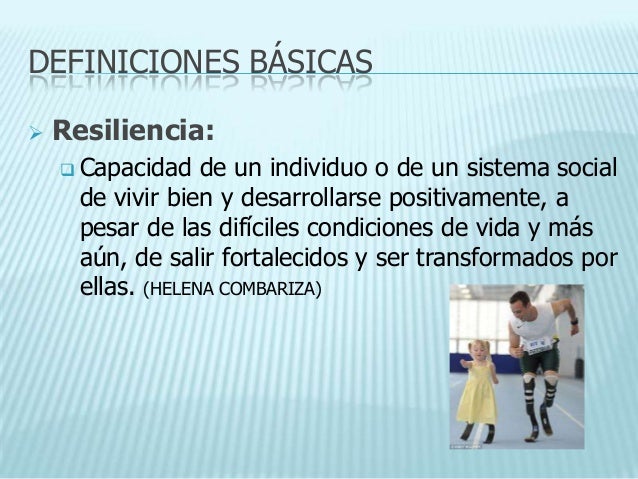 DEFINICIONES BÁSICAS

Resiliencia:

Capacidad de un individuo o de un sistema social de vivir bien y desarrollarse positivamente, a pesar de las difíciles condiciones de vida y más aún, de salir fortalecidos y ser transformados por ellas. (HELENA COMBARIZA)